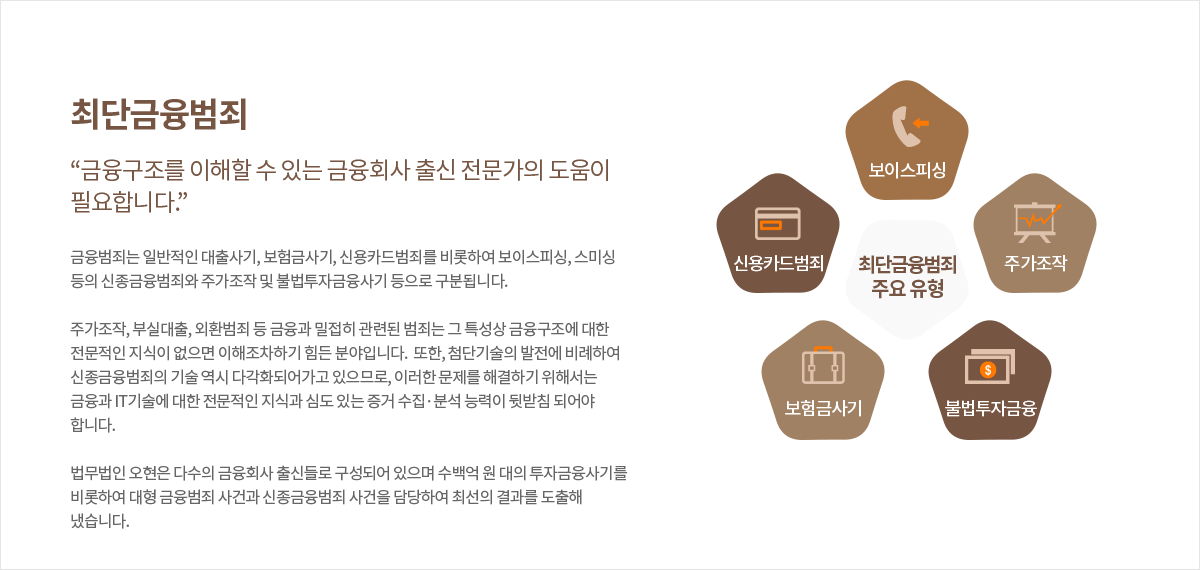 최단금융범죄

“금융구조를 이해할 수 있는 금융회사 출신 전문가의 도움이 필요합니다.”

금융범죄는 일반적인 대출사기, 보험금사기, 신용카드범죄를 비롯하여 보이스피싱, 스미싱 등의 신종금융범죄와 주가조작 및 불법투자금융사기 등으로 구분됩니다.

주가조작, 부실대출, 외환범죄 등 금융과 밀접히 관련된 범죄는 그 특성상 금융구조에 대한 전문적인 지식이 없으면 이해조차하기 힘든 분야입니다. 또한, 첨단기술의 발전에 비례하여 신종금융범죄의 기술 역시 다각화되어가고 있으므로, 이러한 문제를 해결하기 위해서는 금융과 IT기술에 대한 전문적인 지식과 심도 있는 증거 수집·분석 능력이 뒷받침 되어야 합니다.

법무법인 오현은 다수의 금융회사 출신들로 구성되어 있으며 수백억 원 대의 투자금융사기를 비롯하여 대형 금융범죄 사건과 신종금융범죄 사건을 담당하여 최선의 결과를 도출해 냈습니다.

보이스피싱

신용카드범죄

최단금융범죄
주요 유형

주가조작

보험금사기

불법투자금융